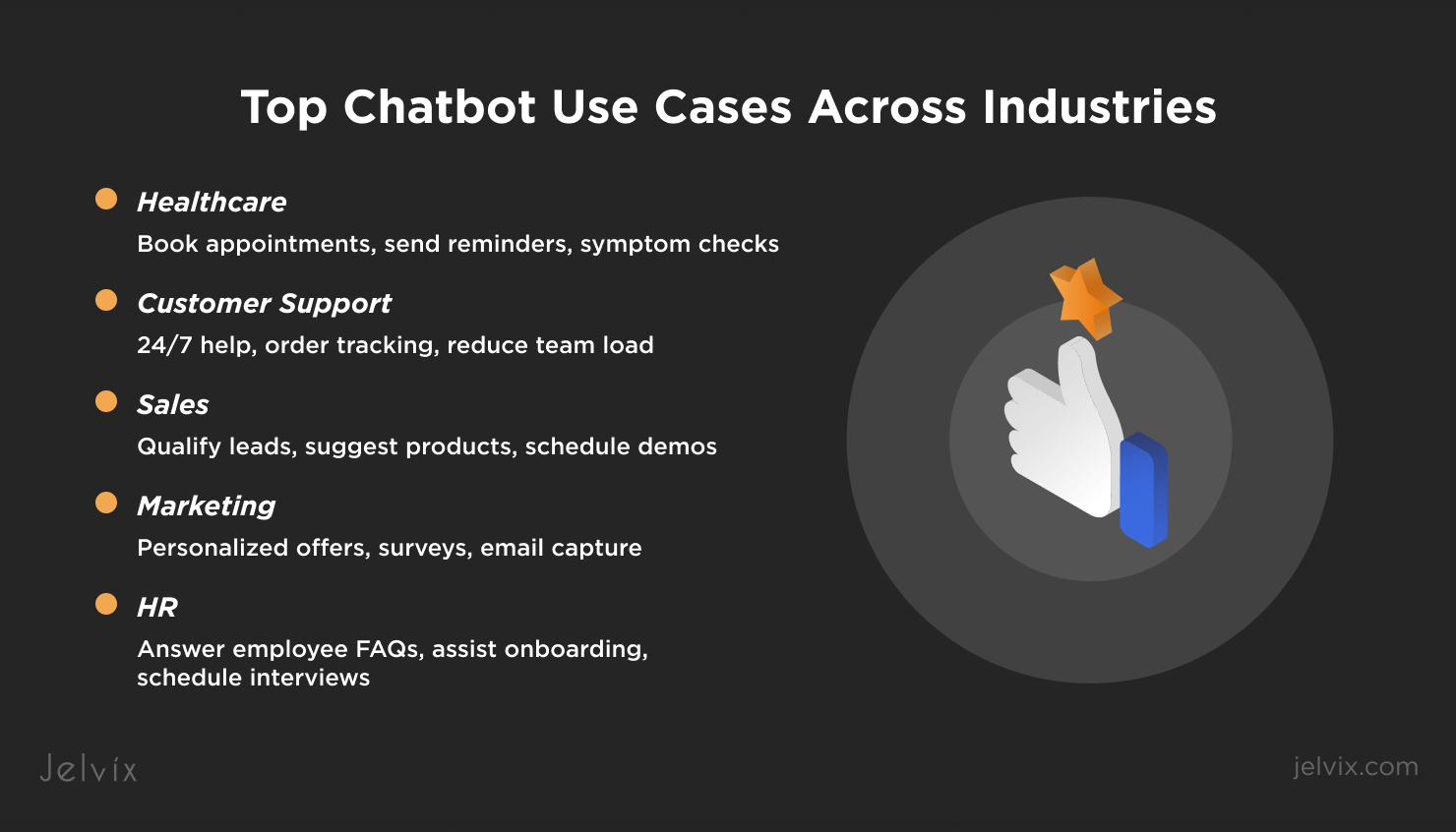 Top Chatbot Use Cases Across Industries

Healthcare

Book appointments, send reminders, symptom checks

Customer Support

24/7 help, order tracking, reduce team load

Sales

Qualify leads, suggest products, schedule demos

Marketing

Personalized offers, surveys, email capture

HR

Answer employee FAQs, assist onboarding, schedule interviews

Jelvix

jelvix.com